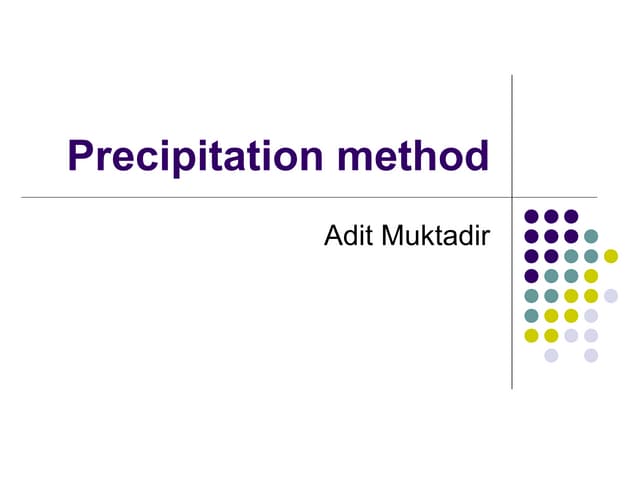 Precipitation method

Adit Muktadir